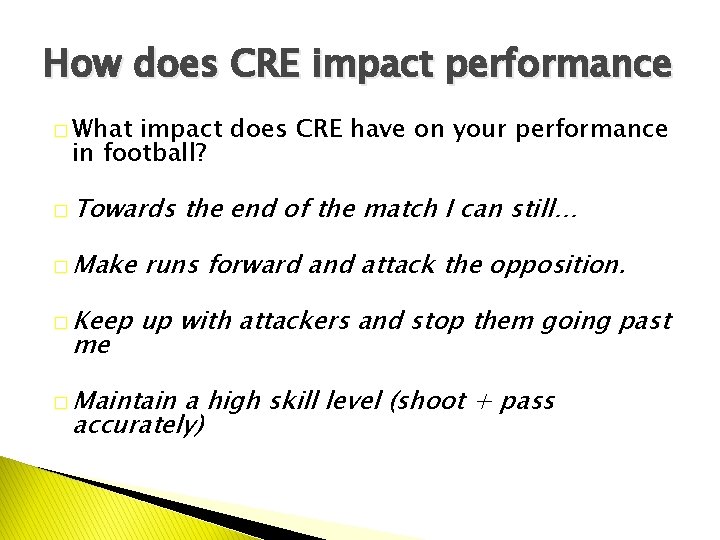 How does CRE impact performance

What impact does CRE have on your performance in football?

Towards the end of the match I can still…

Make runs forward and attack the opposition.

Keep up with attackers and stop them going past me

Maintain a high skill level (shoot + pass accurately)